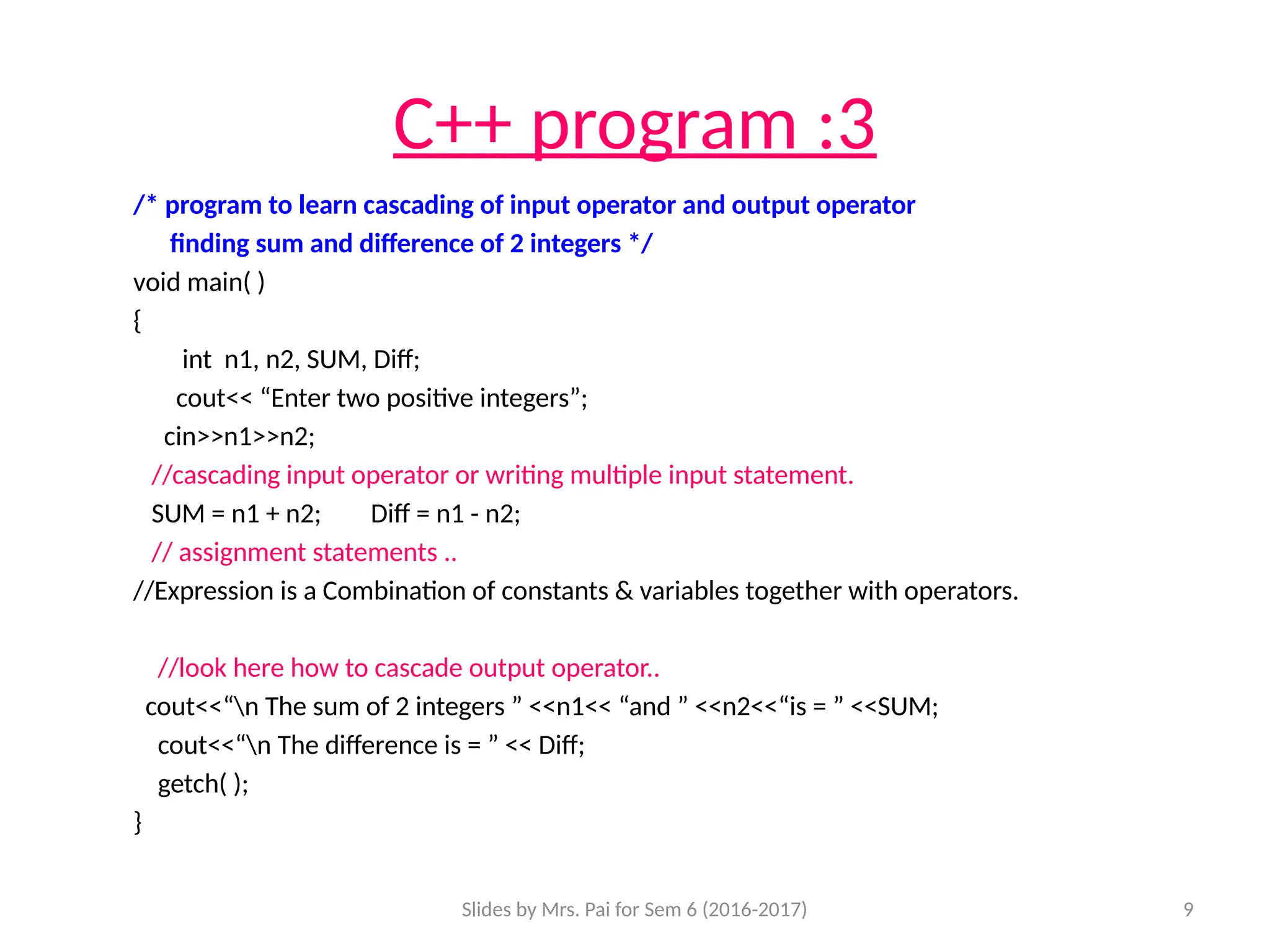 C++ program :3

/* program to learn cascading of input operator and output operator
finding sum and difference of 2 integers */
void main( )
{
int n1, n2, SUM, Diff;
cout<< “Enter two positive integers”;
cin>>n1>>n2;
//cascading input operator or writing multiple input statement.
SUM = n1 + n2; Diff = n1 - n2;
// assignment statements ..
//Expression is a Combination of constants & variables together with operators.

//look here how to cascade output operator..
cout<<“\n The sum of 2 integers ” <<n1<< “and ” <<n2<<“is = ” <<SUM;
cout<<“\n The difference is = ” << Diff;
getch( );
}

Slides by Mrs. Pai for Sem 6 (2016-2017)

9